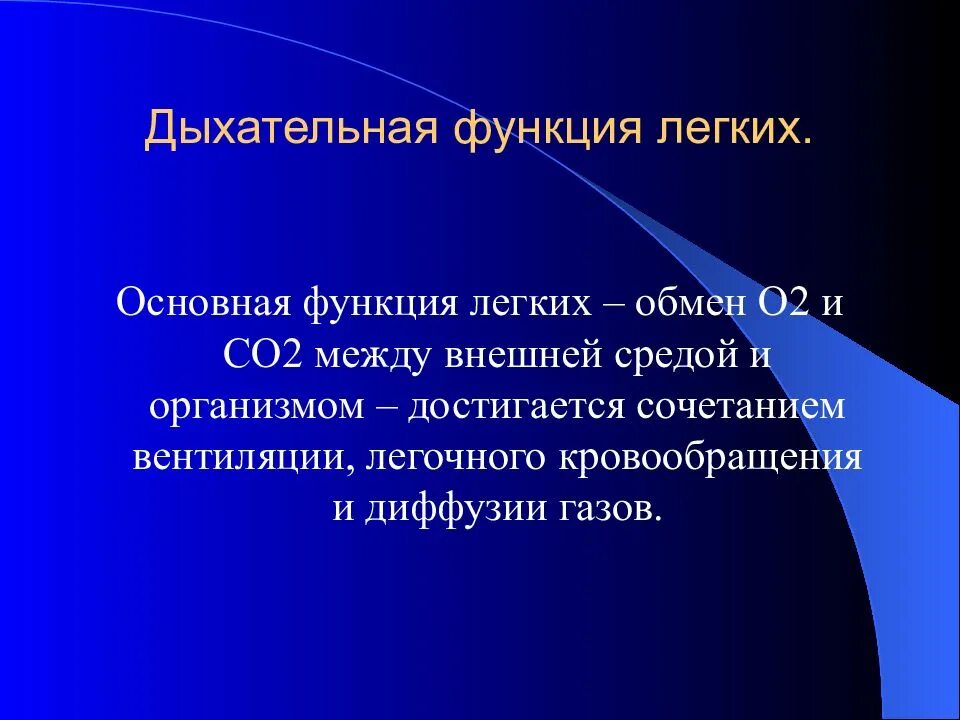 Дыхательная функция легких.

Основная функция легких – обмен О2 и СО2 между внешней средой и организмом – достигается сочетанием вентиляции, легочного кровообращения и диффузии газов.